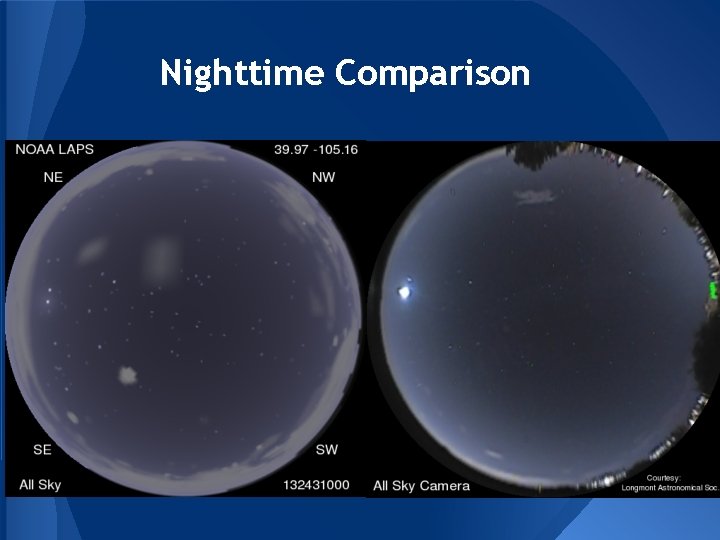 Nighttime Comparison

NOAA LAPS

39.97 -105.16

NE

NW

SE

SW

All Sky

132431000

All Sky Camera

Courtesy:
Longmont Astronomical Soc.